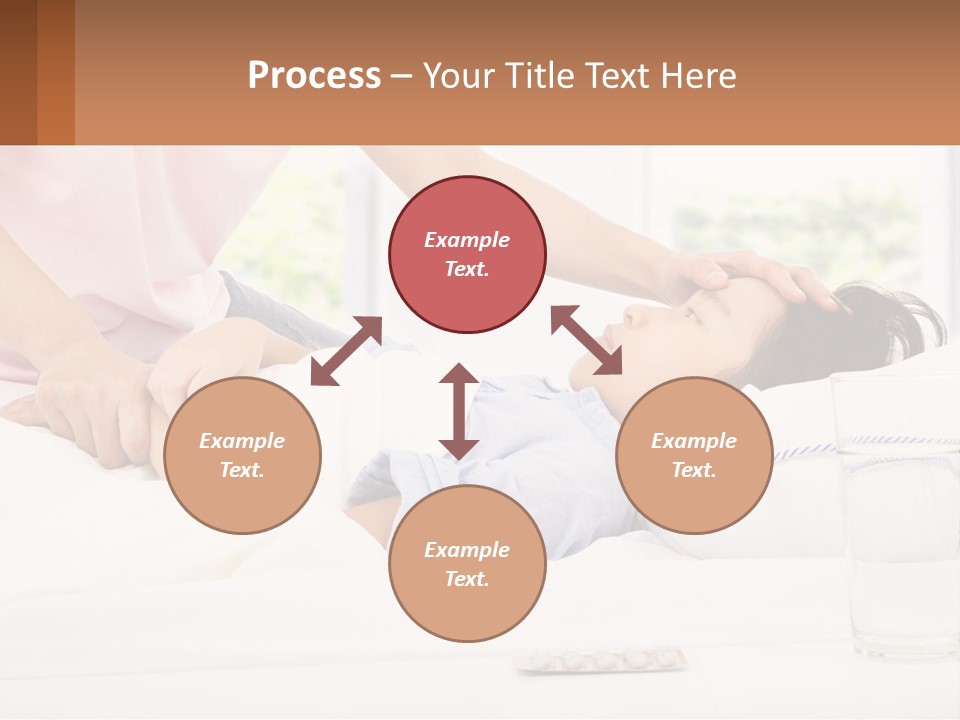 Process – Your Title Text Here

Example Text.

Example Text.

Example Text.

Example Text.